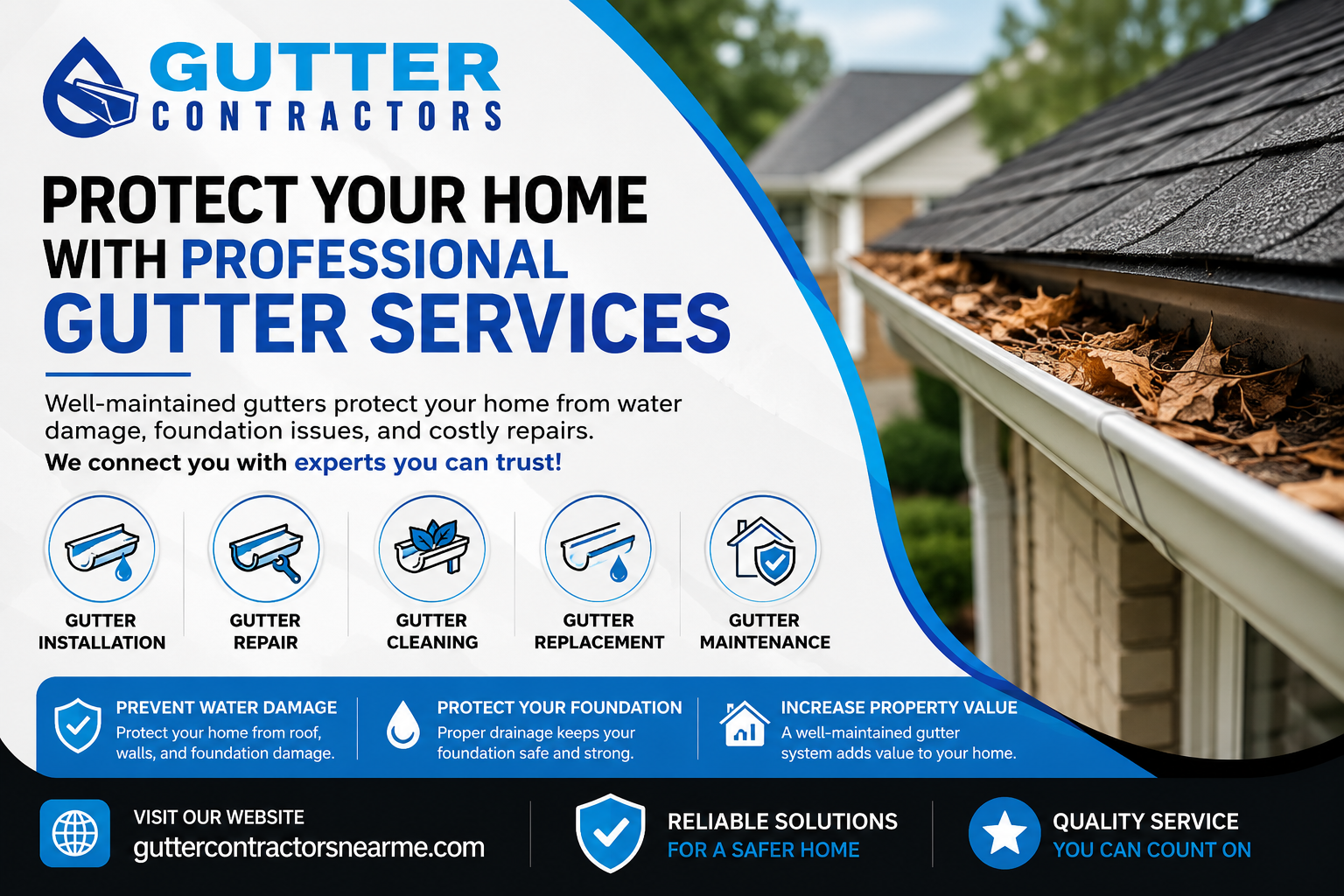 GUTTER
CONTRACTORS

PROTECT YOUR HOME WITH PROFESSIONAL GUTTER SERVICES

Well-maintained gutters protect your home from water damage, foundation issues, and costly repairs.
We connect you with experts you can trust!

GUTTER INSTALLATION

GUTTER REPAIR

GUTTER CLEANING

GUTTER REPLACEMENT

GUTTER MAINTENANCE

PREVENT WATER DAMAGE
Protect your home from roof, walls, and foundation damage.

PROTECT YOUR FOUNDATION
Proper drainage keeps your foundation safe and strong.

INCREASE PROPERTY VALUE
A well-maintained gutter system adds value to your home.

VISIT OUR WEBSITE
guttercontractorsnearme.com

RELIABLE SOLUTIONS
FOR A SAFER HOME

QUALITY SERVICE
YOU CAN COUNT ON